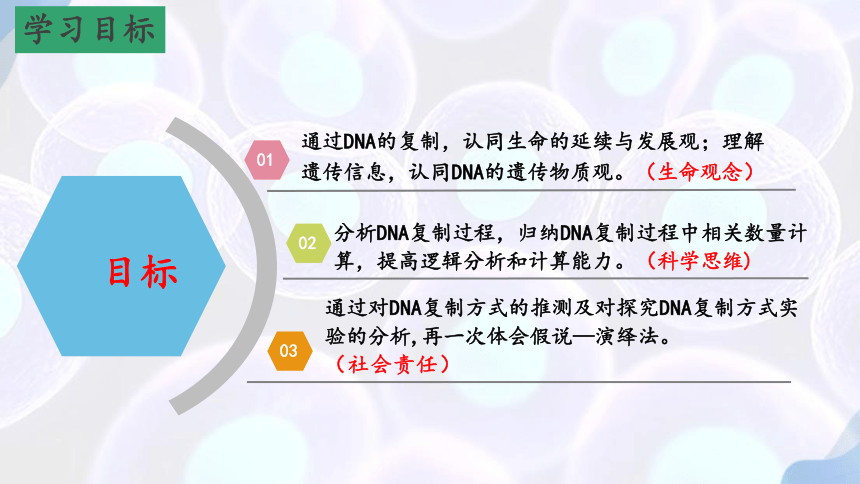 学习目标

目标

01
通过DNA的复制，认同生命的延续与发展观；理解遗传信息，认同DNA的遗传物质观。（生命观念）

02
分析DNA复制过程，归纳DNA复制过程中相关数量计算，提高逻辑分析和计算能力。（科学思维）

03
通过对DNA复制方式的推测及对探究DNA复制方式实验的分析，再一次体会假说—演绎法。（社会责任）